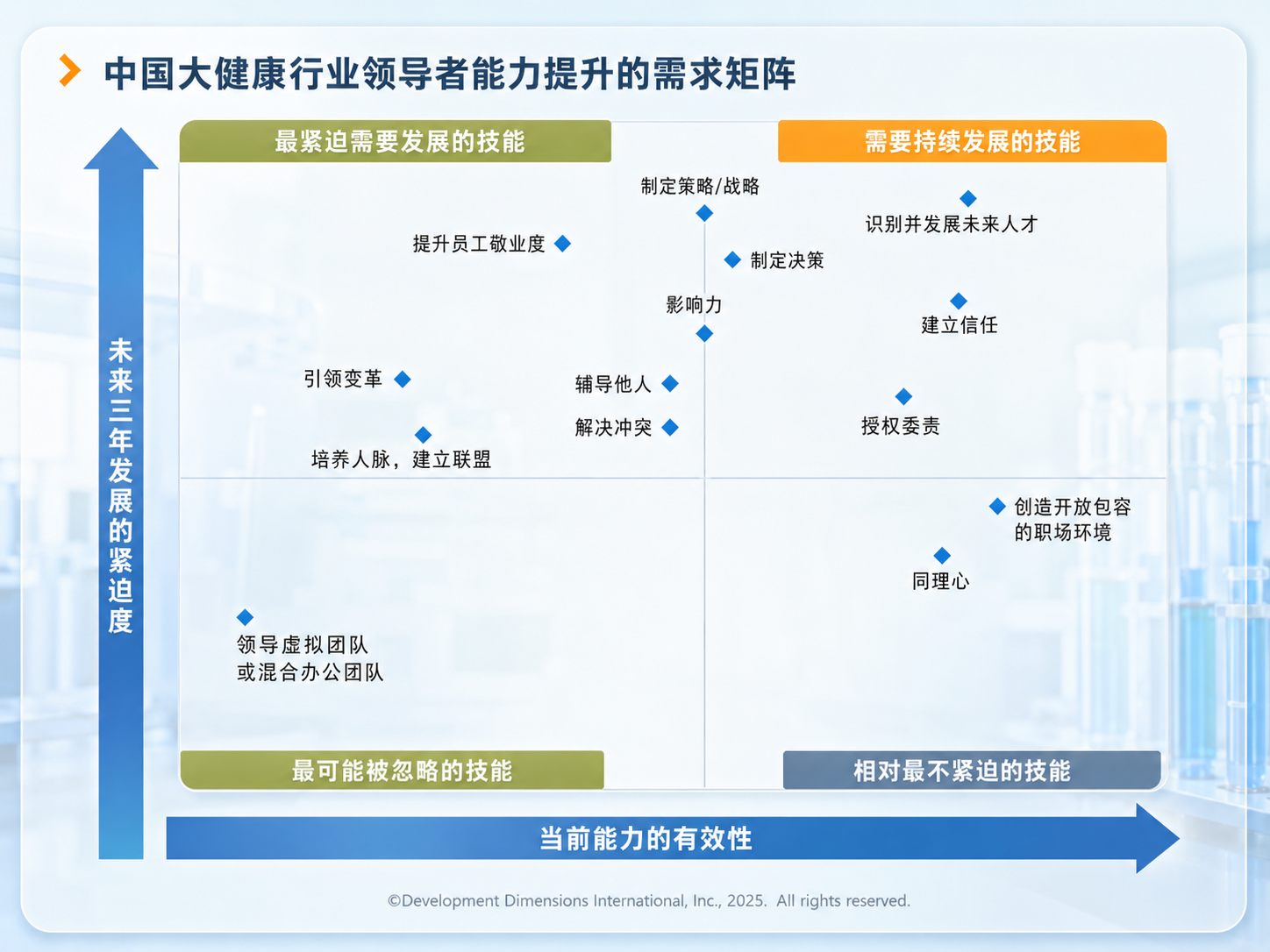 中国大健康行业领导者能力提升的需求矩阵

未来三年发展的紧迫度

最紧迫需要发展的技能

需要持续发展的技能

制定策略/战略

识别并发展未来人才

提升员工敬业度

制定决策

影响力

建立信任

引领变革

辅导他人

解决冲突

授权委责

培养人脉，建立联盟

创造开放包容的职场环境

同理心

领导虚拟团队或混合办公团队

最可能被忽略的技能

相对最不紧迫的技能

当前能力的有效性

©Development Dimensions International, Inc., 2025. All rights reserved.